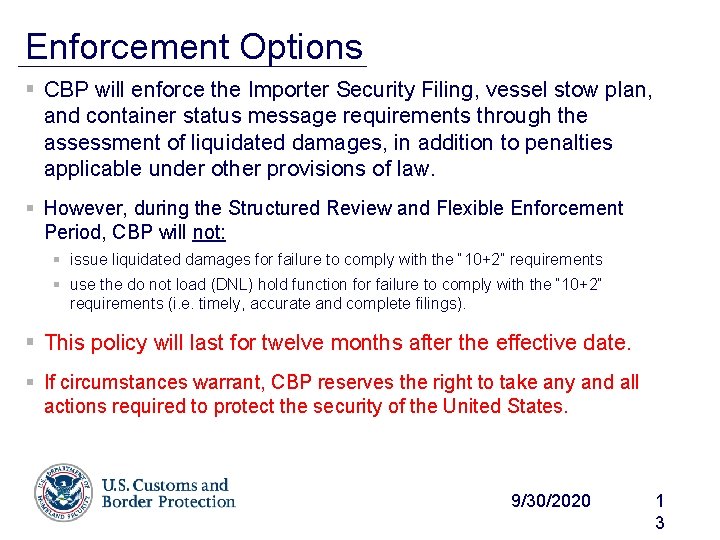 Enforcement Options

▪ CBP will enforce the Importer Security Filing, vessel stow plan, and container status message requirements through the assessment of liquidated damages, in addition to penalties applicable under other provisions of law.

▪ However, during the Structured Review and Flexible Enforcement Period, CBP will not:

▪ issue liquidated damages for failure to comply with the "10+2" requirements

▪ use the do not load (DNL) hold function for failure to comply with the "10+2" requirements (i.e. timely, accurate and complete filings).

▪ This policy will last for twelve months after the effective date.

▪ If circumstances warrant, CBP reserves the right to take any and all actions required to protect the security of the United States.

U.S. DEPARTMENT OF HOMELAND SECURITY

U.S. Customs and Border Protection

9/30/2020

13